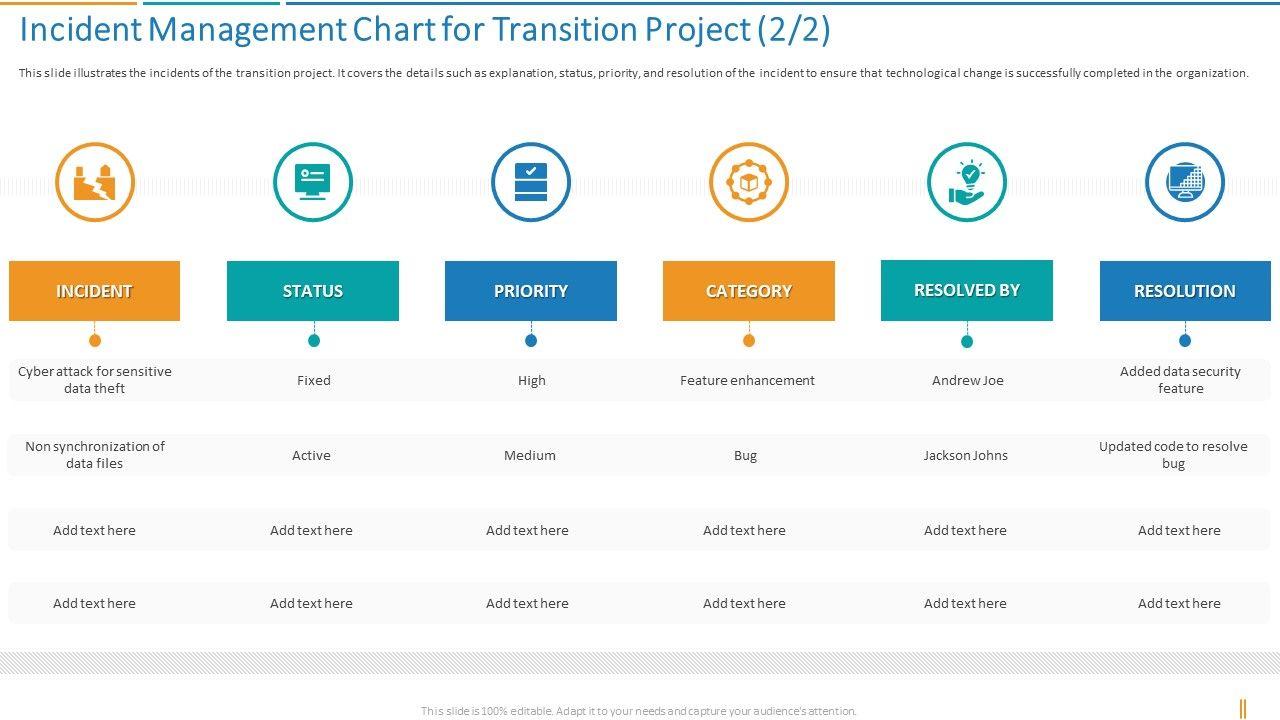 Incident Management Chart for Transition Project (2/2)

This slide illustrates the incidents of the transition project. It covers the details such as explanation, status, priority, and resolution of the incident to ensure that technological change is successfully completed in the organization.

| INCIDENT | STATUS | PRIORITY | CATEGORY | RESOLVED BY | RESOLUTION |
|---|---|---|---|---|---|
| Cyber attack for sensitive data theft | Fixed | High | Feature enhancement | Andrew Joe | Added data security feature |
| Non synchronization of data files | Active | Medium | Bug | Jackson Johns | Updated code to resolve bug |
| Add text here | Add text here | Add text here | Add text here | Add text here | Add text here |
| Add text here | Add text here | Add text here | Add text here | Add text here | Add text here |

This slide is 100% editable. Adapt it to your needs and capture your audience's attention.